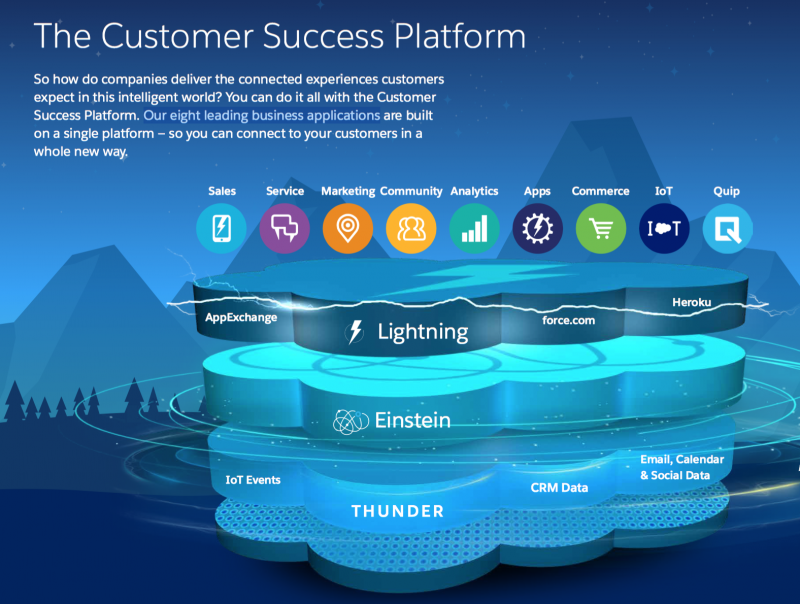 The Customer Success Platform

So how do companies deliver the connected experiences customers expect in this intelligent world? You can do it all with the Customer Success Platform. Our eight leading business applications are built on a single platform – so you can connect to your customers in a whole new way.

Sales Service Marketing Community Analytics Apps Commerce IoT Quip

IoT

AppExchange

Lightning

force.com

Heroku

Einstein

IoT Events

CRM Data

Email, Calendar & Social Data

THUNDER